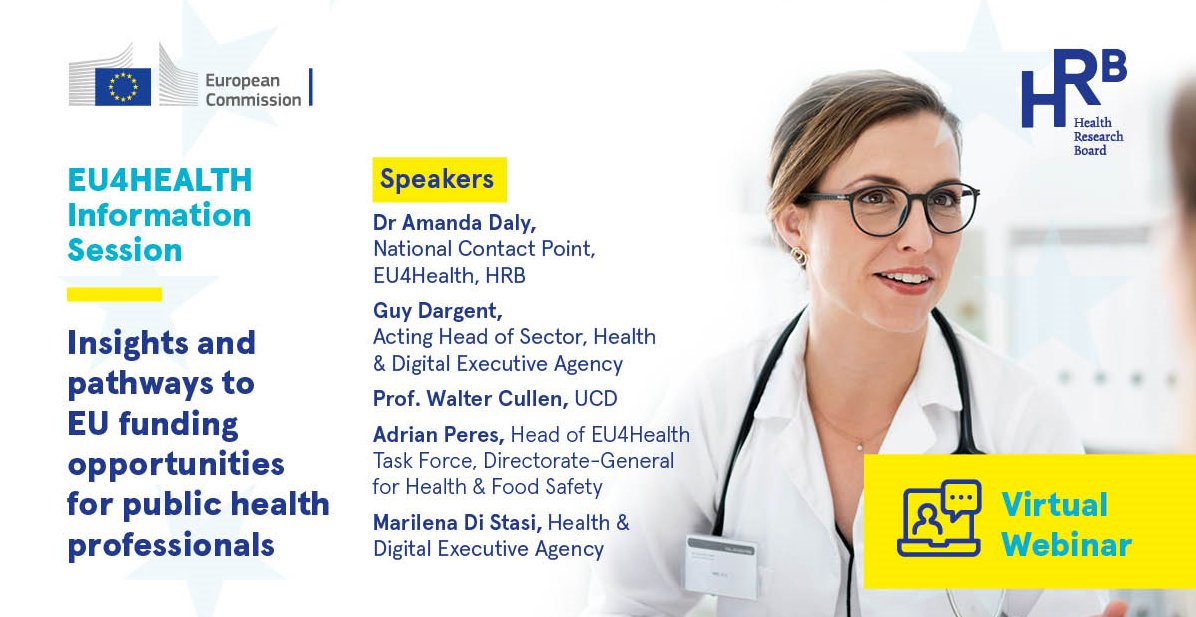 European Commission

HRB
Health Research Board

EU4HEALTH Information Session

Insights and pathways to EU funding opportunities for public health professionals

Speakers

Dr Amanda Daly, National Contact Point, EU4Health, HRB

Guy Dargent, Acting Head of Sector, Health & Digital Executive Agency

Prof. Walter Cullen, UCD

Adrian Peres, Head of EU4Health Task Force, Directorate-General for Health & Food Safety

Marilena Di Stasi, Health & Digital Executive Agency

Virtual Webinar